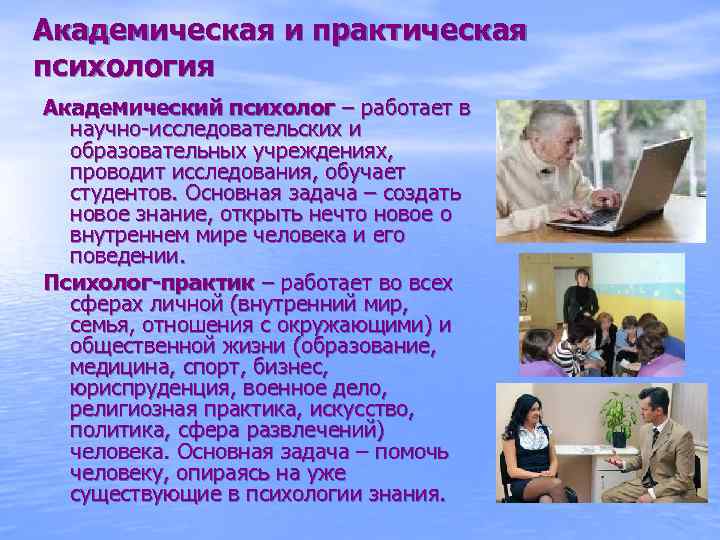 Академическая и практическая психология

Академический психолог – работает в научно-исследовательских и образовательных учреждениях, проводит исследования, обучает студентов. Основная задача – создать новое знание, открыть нечто новое о внутреннем мире человека и его поведении.

Психолог-практик – работает во всех сферах личной (внутренний мир, семья, отношения с окружающими) и общественной жизни (образование, медицина, спорт, бизнес, юриспруденция, военное дело, религиозная практика, искусство, политика, сфера развлечений) человека. Основная задача – помочь человеку, опираясь на уже существующие в психологии знания.